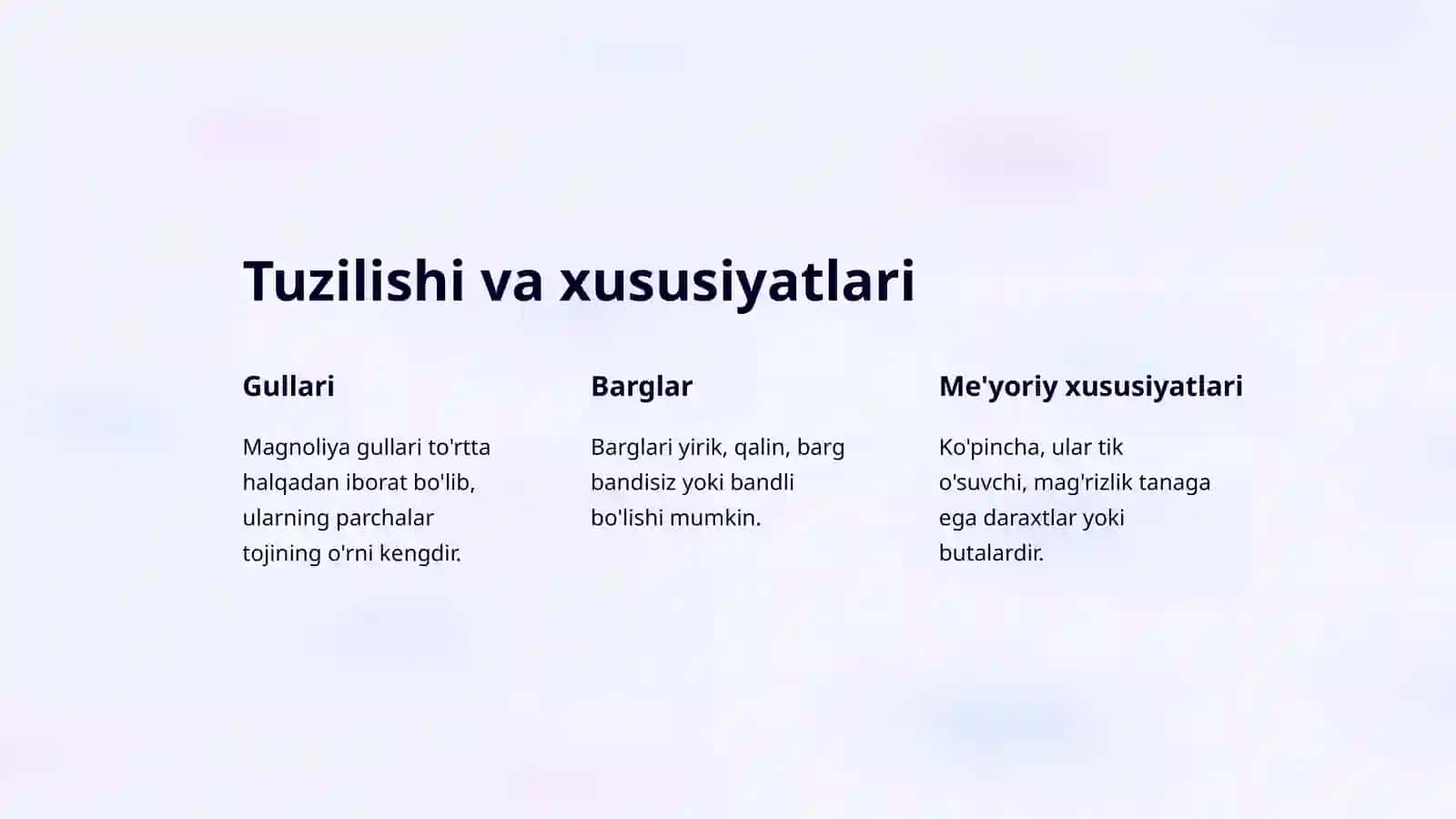 Tuzilishi va xususiyatlari

Gullari

Magnoliya gullari to'rtta halqadan iborat bo'lib, ularning parchalar tojining o'rni kengdir.

Barglar

Barglari yirik, qalin, barg bandisiz yoki bandli bo'lishi mumkin.

Me'yoriy xususiyatlari

Ko'pincha, ular tik o'suvchi, mag'rizlik tanaga ega daraxtlar yoki butalardir.